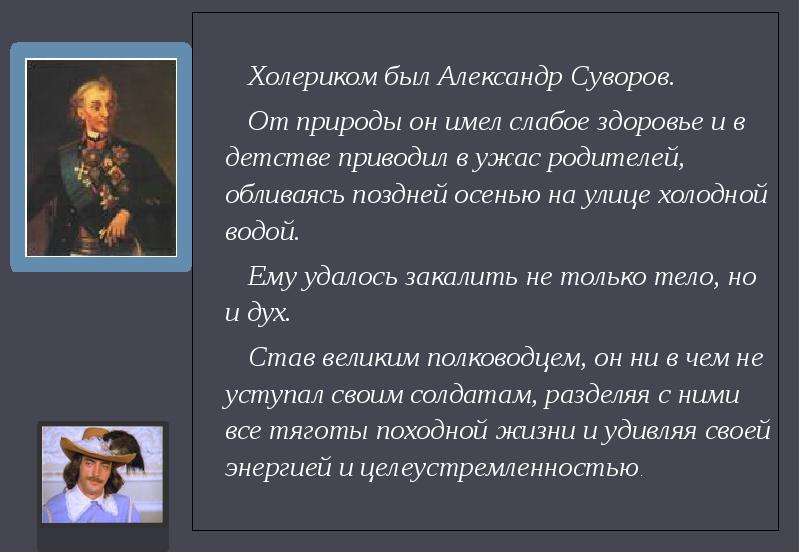 Холериком был Александр Суворов.

От природы он имел слабое здоровье и в детстве приводил в ужас родителей, обливаясь поздней осенью на улице холодной водой.

Ему удалось закалить не только тело, но и дух.

Став великим полководцем, он ни в чем не уступал своим солдатам, разделяя с ними все тяготы походной жизни и удивляя своей энергией и целеустремленностью.